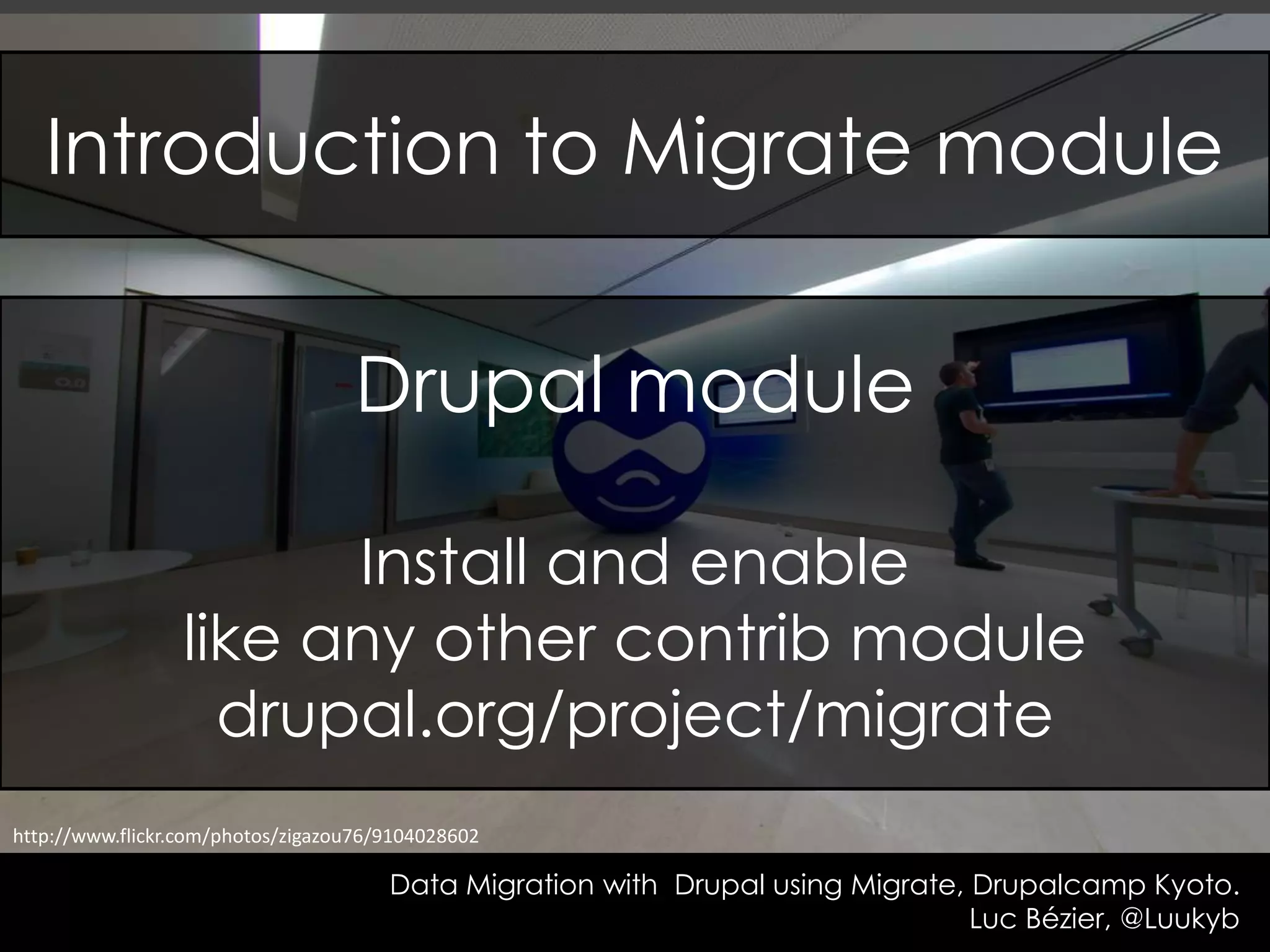 Introduction to Migrate module

Drupal module

Install and enable like any other contrib module drupal.org/project/migrate

http://www.flickr.com/photos/zigazou76/9104028602

Data Migration with Drupal using Migrate, Drupalcamp Kyoto.
Luc Bézier, @Luukyb